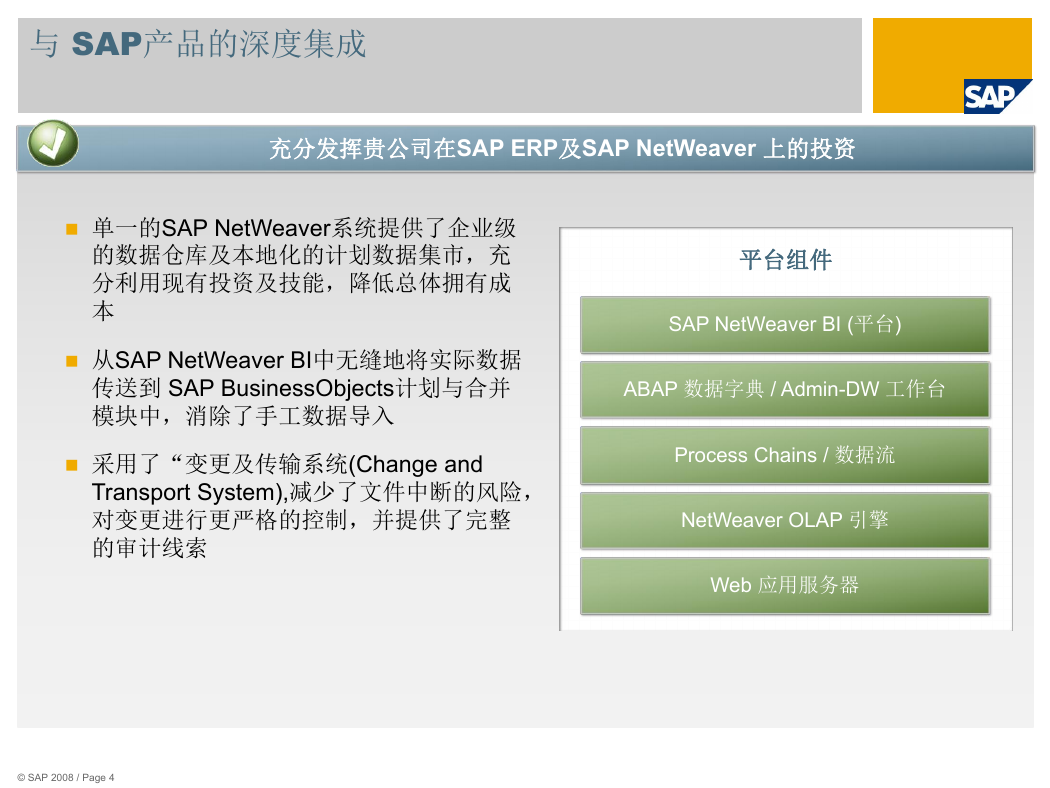 与 SAP产品的深度集成

SAP

充分发挥贵公司在SAP ERP及SAP NetWeaver 上的投资

单一的SAP NetWeaver系统提供了企业级的数据仓库及本地化的计划数据集市，充分利用现有投资及技能，降低总体拥有成本

从SAP NetWeaver BI中无缝地将实际数据传送到 SAP BusinessObjects计划与合并模块中，消除了手工数据导入

采用了“变更及传输系统(Change and Transport System),减少了文件中断的风险，对变更进行更严格的控制，并提供了完整的审计线索

平台组件

SAP NetWeaver BI (平台)

ABAP 数据字典 / Admin-DW 工作台

Process Chains / 数据流

NetWeaver OLAP 引擎

Web 应用服务器

© SAP 2008 / Page 4